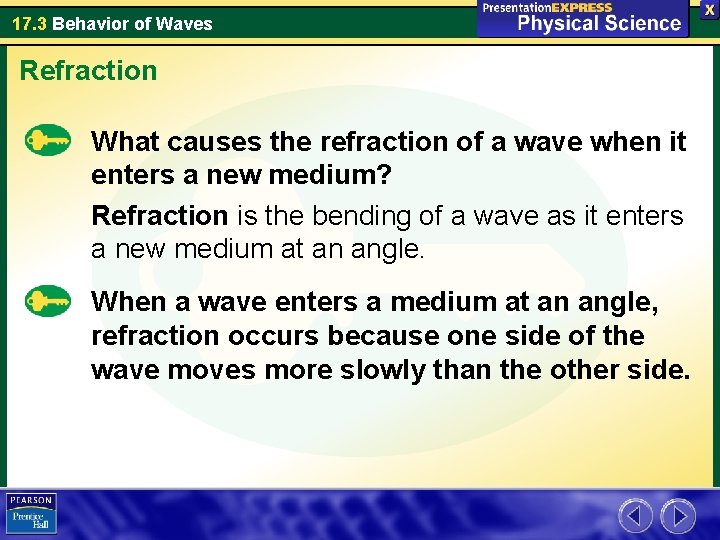 17.3 Behavior of Waves

PresentationEXPRESS
Physical Science

X

Refraction

What causes the refraction of a wave when it enters a new medium?

Refraction is the bending of a wave as it enters a new medium at an angle.

When a wave enters a medium at an angle, refraction occurs because one side of the wave moves more slowly than the other side.

PEARSON
Prentice Hall